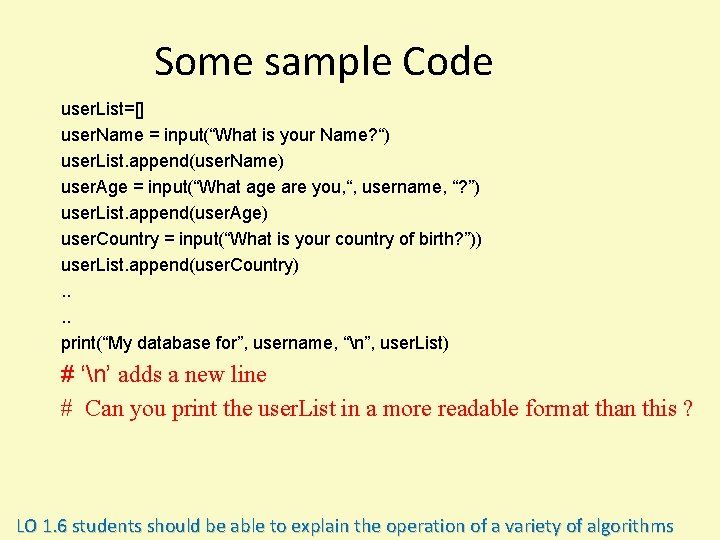 Some sample Code

userList=[]
userName = input(“What is your Name?“)
userList.append(userName)
userAge = input(“What age are you,“, username, “?”)
userList.append(userAge)
userCountry = input(“What is your country of birth?”))
userList.append(userCountry)
..
..
print(“My database for”, username, “\n”, userList)
# ‘\n’ adds a new line
# Can you print the userList in a more readable format than this ?

LO 1.6 students should be able to explain the operation of a variety of algorithms